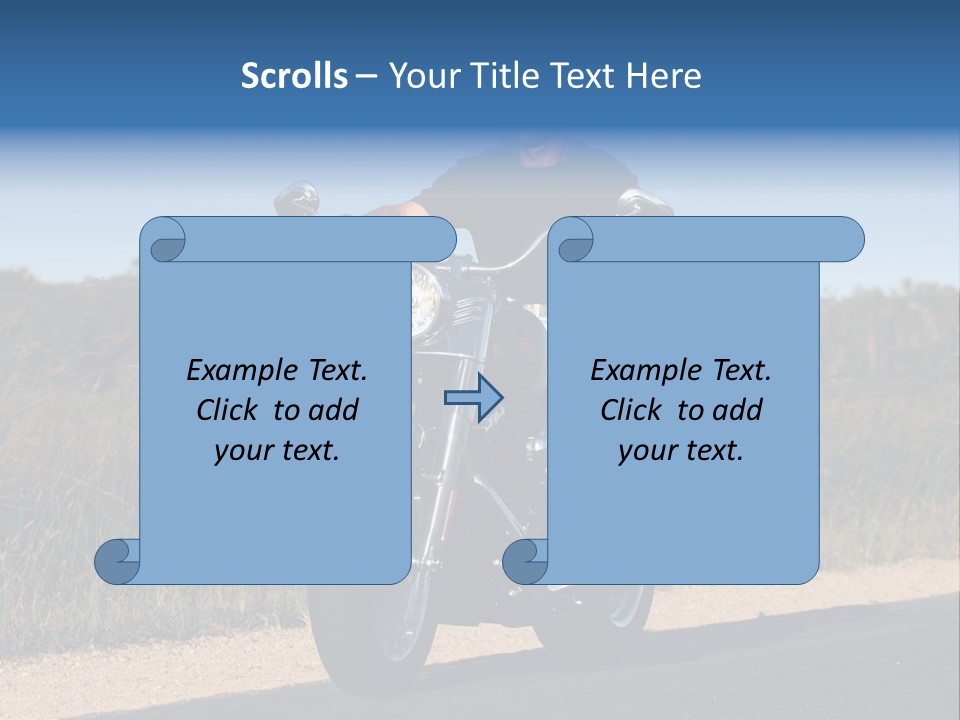 Scrolls – Your Title Text Here

Example Text. Click to add your text.

Example Text. Click to add your text.